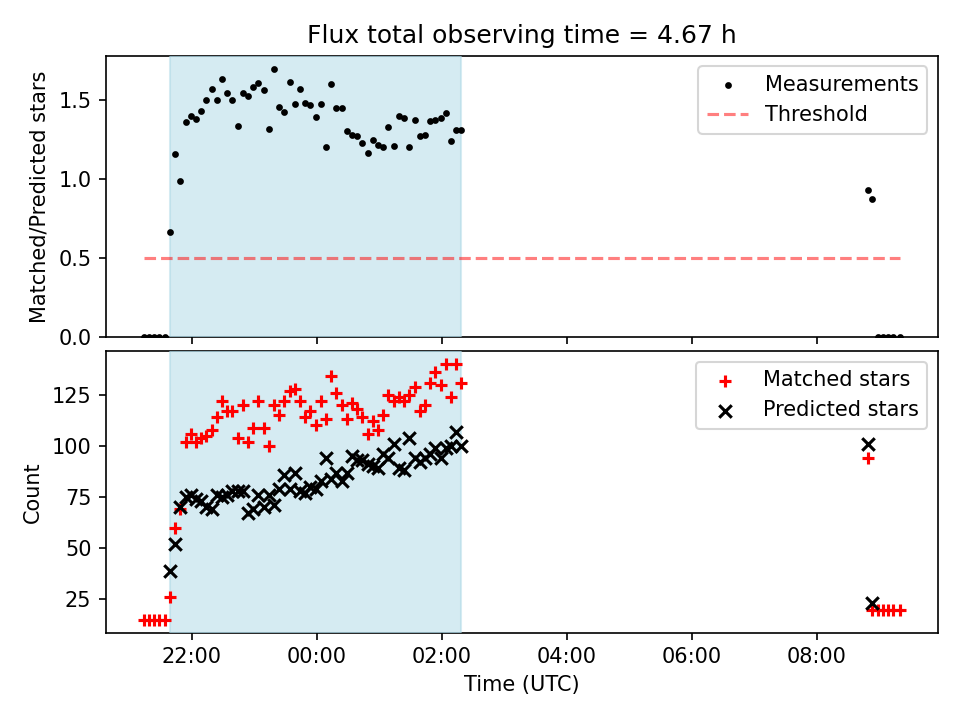 Flux total observing time = 4.67 h

Matched/Predicted stars

1.5
1.0
0.5
0.0

Measurements
Threshold

Count

125
100
75
50
25

Matched stars
Predicted stars

22:00
00:00
02:00
04:00
06:00
08:00

Time (UTC)